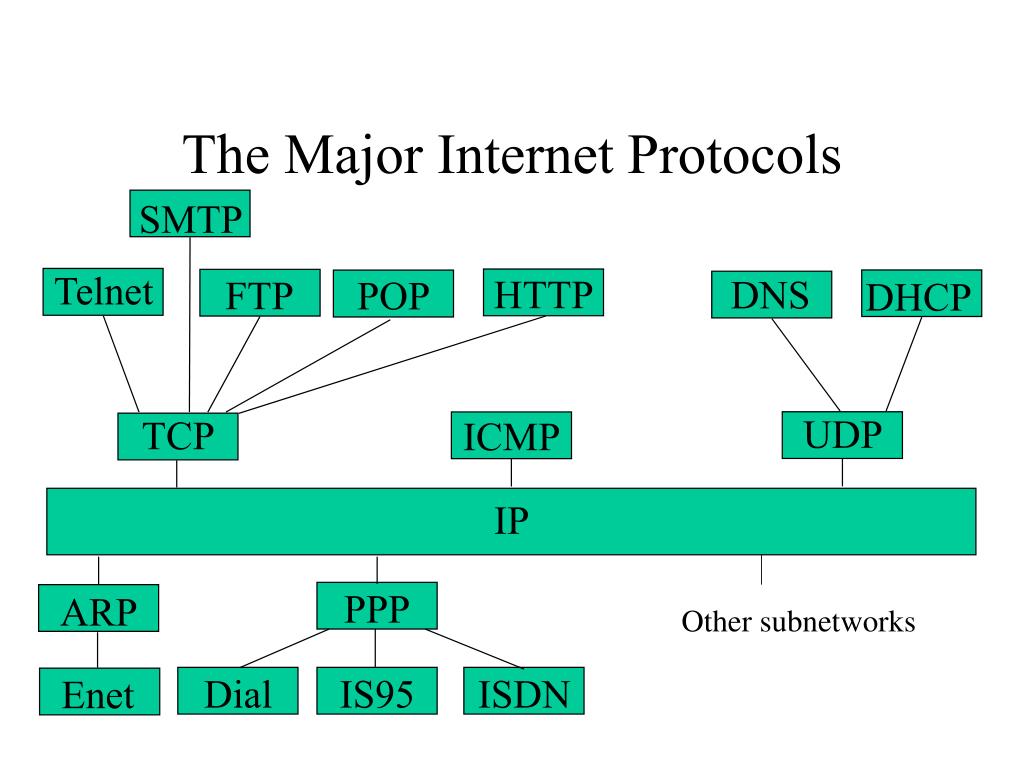 The Major Internet Protocols

SMTP

Telnet FTP POP HTTP DNS DHCP

TCP ICMP UDP

IP

ARP PPP Other subnetworks

Enet Dial IS95 ISDN